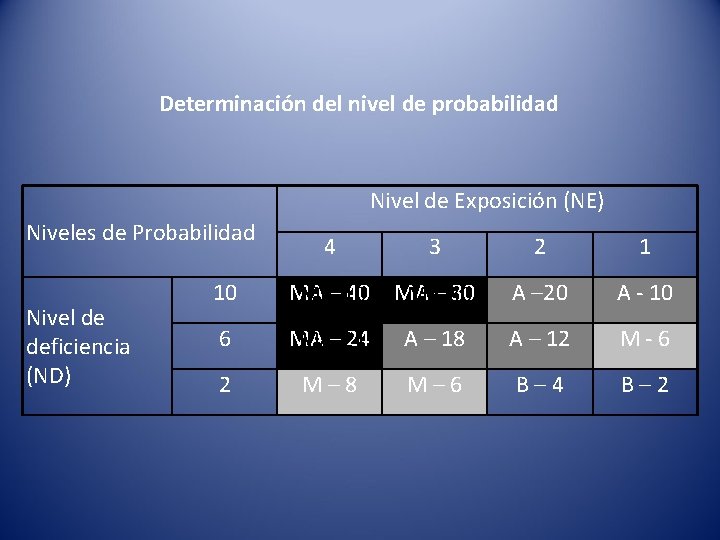 Determinación del nivel de probabilidad

| Niveles de Probabilidad | | Nivel de Exposición (NE) | | | |
|---|---|---|---|---|---|
| | | 4 | 3 | 2 | 1 |
| Nivel de deficiencia (ND) | 10 | MA – 40 | MA – 30 | A –20 | A - 10 |
| | 6 | MA – 24 | A – 18 | A – 12 | M - 6 |
| | 2 | M – 8 | M – 6 | B – 4 | B – 2 |